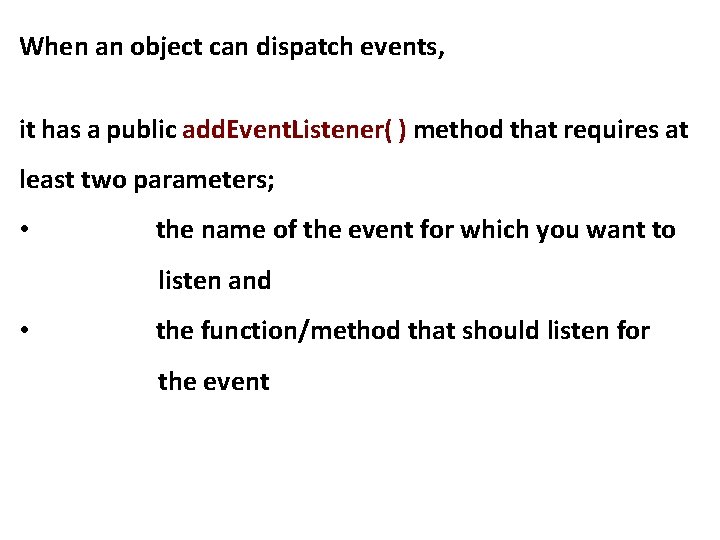 When an object can dispatch events,

it has a public addEventListener( ) method that requires at least two parameters;

• the name of the event for which you want to listen and
• the function/method that should listen for the event